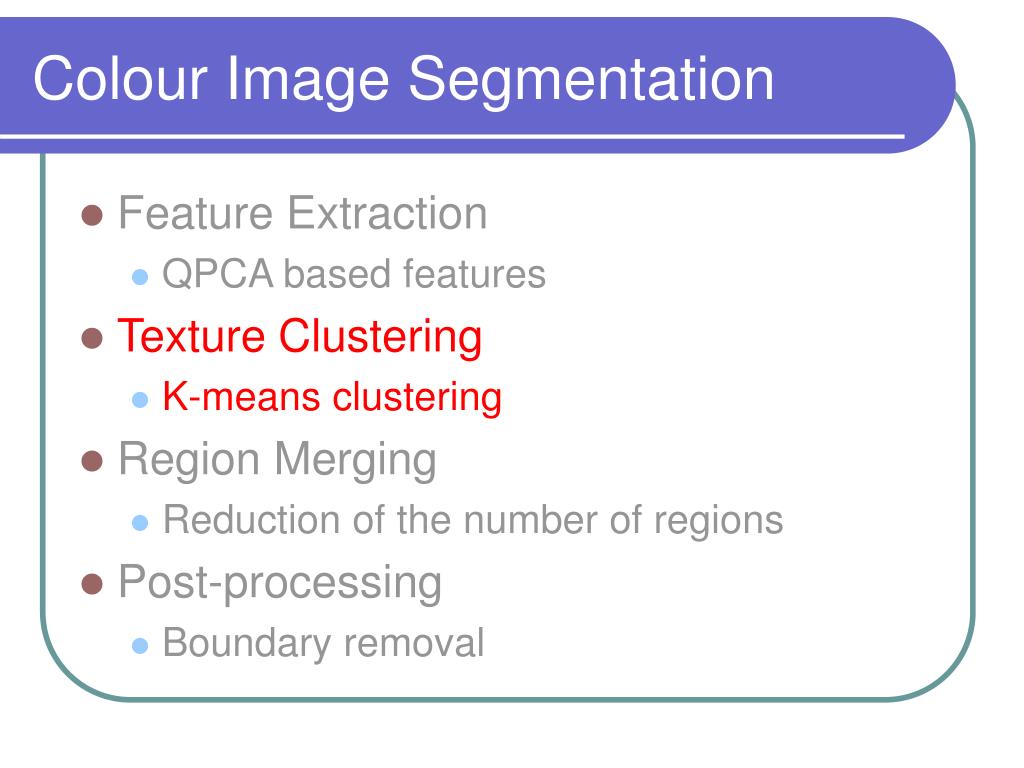 Colour Image Segmentation

- Feature Extraction
  - QPCA based features
- Texture Clustering
  - K-means clustering
- Region Merging
  - Reduction of the number of regions
- Post-processing
  - Boundary removal